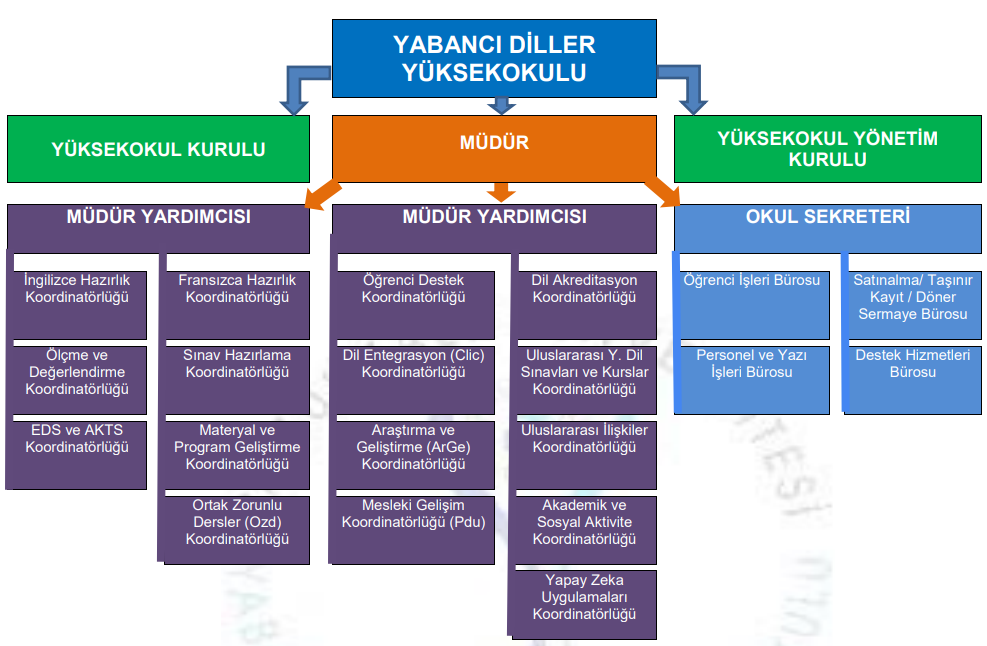 YABANCI DİLLER YÜKSEKOKULU

YÜKSEKOKUL KURULU

MÜDÜR

YÜKSEKOKUL YÖNETİM KURULU

MÜDÜR YARDIMCISI

İngilizce Hazırlık Koordinatörlüğü

Ölçme ve Değerlendirme Koordinatörlüğü

EDS ve AKTS Koordinatörlüğü

Fransızca Hazırlık Koordinatörlüğü

Sınav Hazırlama Koordinatörlüğü

Materyal ve Program Geliştirme Koordinatörlüğü

Ortak Zorunlu Dersler (Ozd) Koordinatörlüğü

MÜDÜR YARDIMCISI

Öğrenci Destek Koordinatörlüğü

Dil Entegrasyon (Clic) Koordinatörlüğü

Araştırma ve Geliştirme (ArGe) Koordinatörlüğü

Mesleki Gelişim Koordinatörlüğü (Pdu)

Dil Akreditasyon Koordinatörlüğü

Uluslararası Y. Dil Sınavları ve Kurslar Koordinatörlüğü

Uluslararası İlişkiler Koordinatörlüğü

Akademik ve Sosyal Aktivite Koordinatörlüğü

Yapay Zeka Uygulamaları Koordinatörlüğü

OKUL SEKRETERİ

Öğrenci İşleri Bürosu

Personel ve Yazı İşleri Bürosu

Satınalma/ Taşınır Kayıt / Döner Sermaye Bürosu

Destek Hizmetleri Bürosu